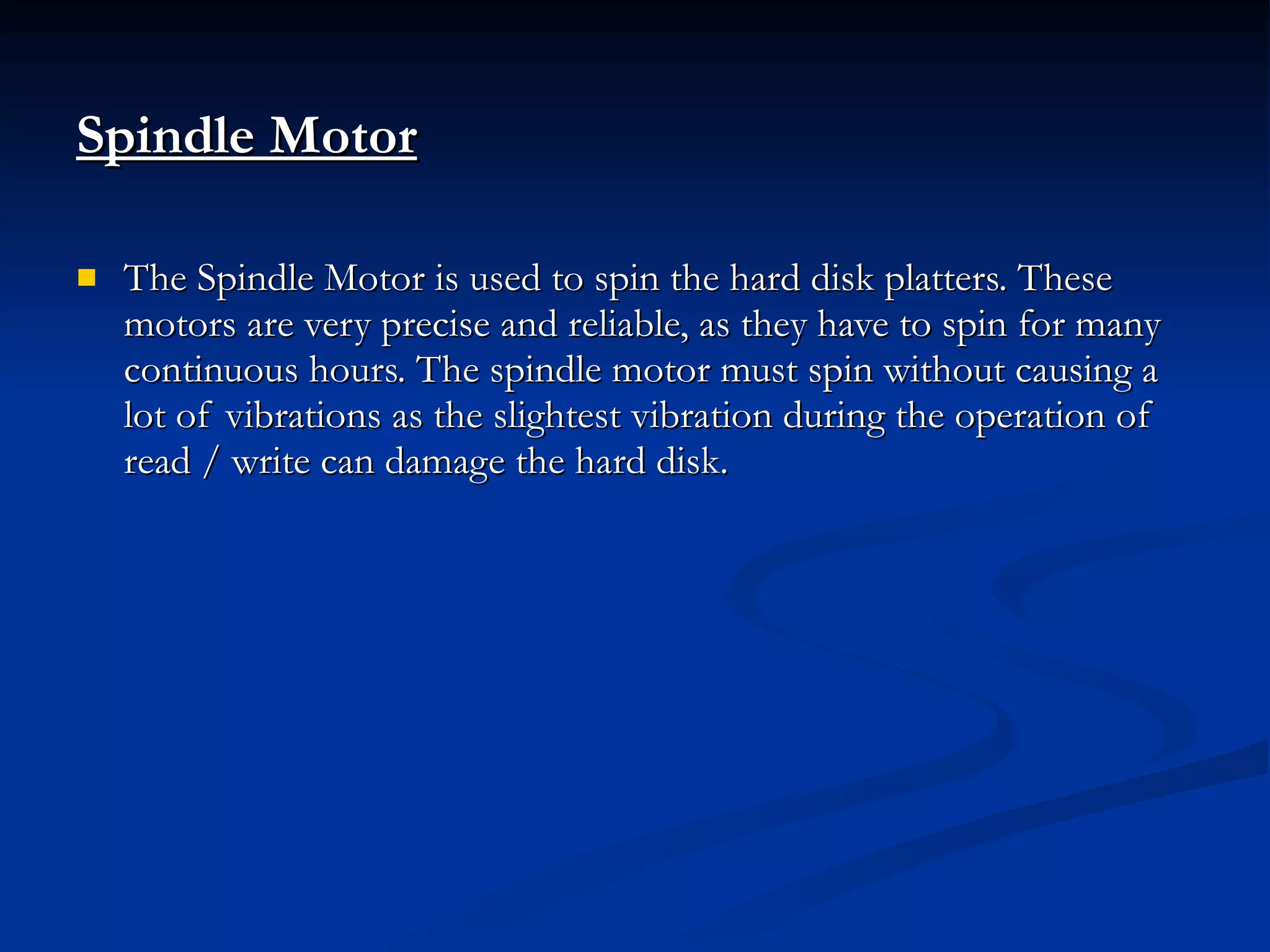 Spindle Motor

The Spindle Motor is used to spin the hard disk platters. These motors are very precise and reliable, as they have to spin for many continuous hours. The spindle motor must spin without causing a lot of vibrations as the slightest vibration during the operation of read / write can damage the hard disk.